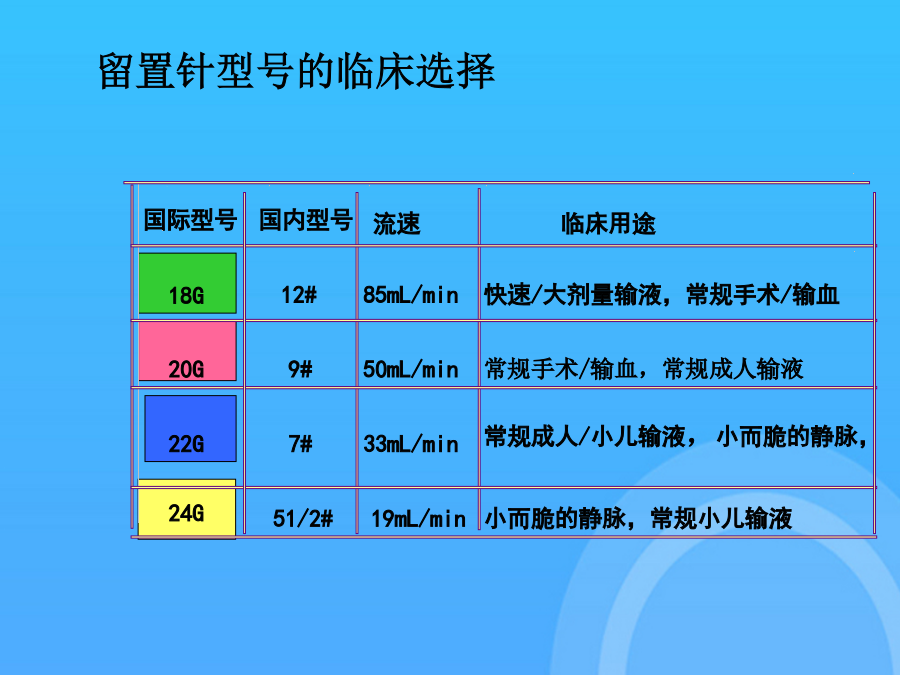 留置针型号的临床选择

| 国际型号 | 国内型号 | 流速 | 临床用途 |
|---|---|---|---|
| 18G | 12# | 85mL/min | 快速/大剂量输液，常规手术/输血 |
| 20G | 9# | 50mL/min | 常规手术/输血，常规成人输液 |
| 22G | 7# | 33mL/min | 常规成人/小儿输液， 小而脆的静脉， |
| 24G | 51/2# | 19mL/min | 小而脆的静脉，常规小儿输液 |